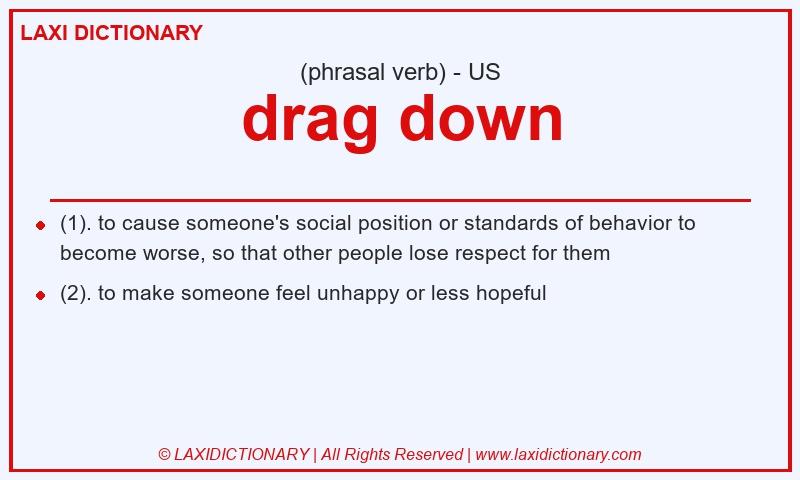 LAXI DICTIONARY

(phrasal verb) - US

drag down

- (1). to cause someone's social position or standards of behavior to become worse, so that other people lose respect for them
- (2). to make someone feel unhappy or less hopeful

© LAXIDICTIONARY | All Rights Reserved | www.laxidictionary.com